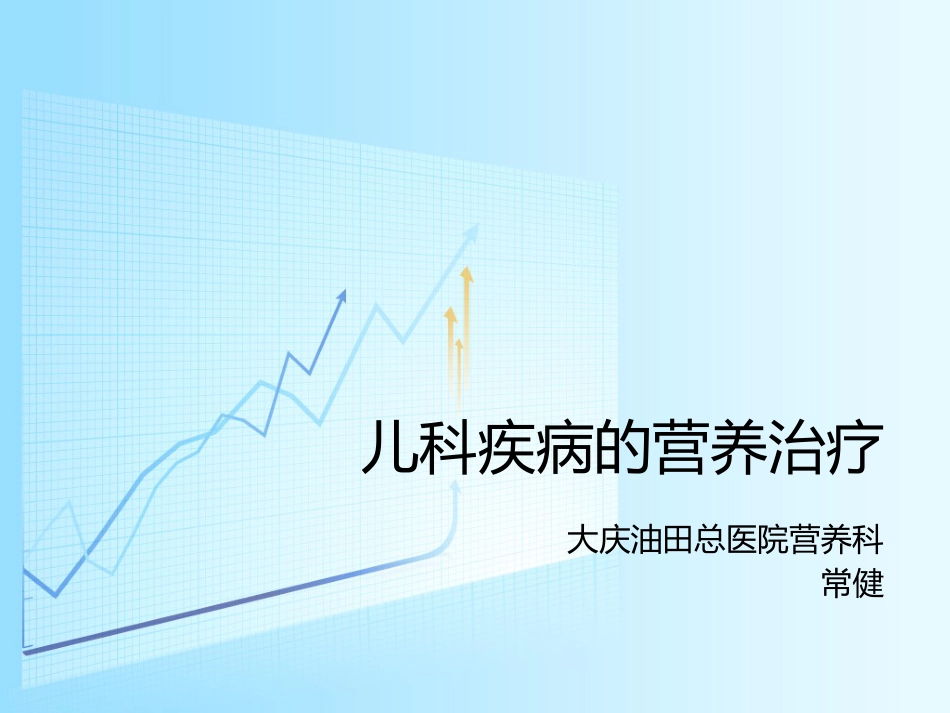 儿科疾病的营养治疗

大庆油田总医院营养科
常健